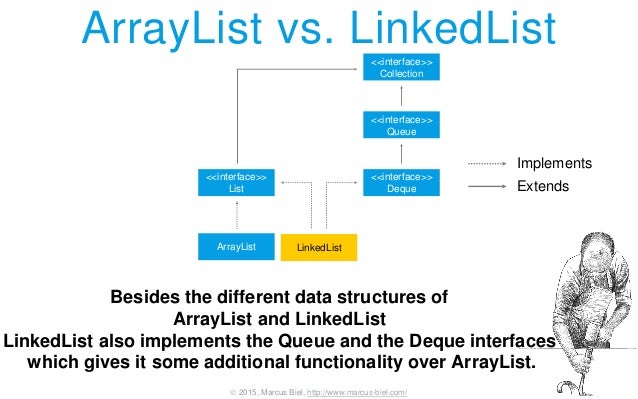 ArrayList vs. LinkedList

<<interface>>
Collection

<<interface>>
Queue

<<interface>>
List

<<interface>>
Deque

Implements
Extends

ArrayList

LinkedList

Besides the different data structures of ArrayList and LinkedList LinkedList also implements the Queue and the Deque interfaces which gives it some additional functionality over ArrayList.

© 2015, Marcus Biel, http://www.marcus-biel.com/